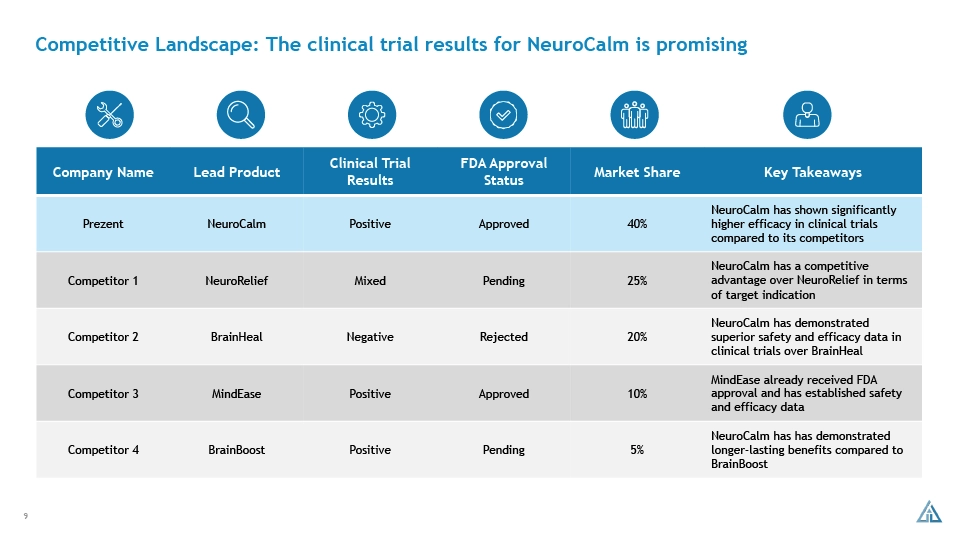 Competitive Landscape: The clinical trial results for NeuroCalm is promising

| Company Name | Lead Product | Clinical Trial Results | FDA Approval Status | Market Share | Key Takeaways |
|---|---|---|---|---|---|
| Prezent | NeuroCalm | Positive | Approved | 40% | NeuroCalm has shown significantly higher efficacy in clinical trials compared to its competitors |
| Competitor 1 | NeuroRelief | Mixed | Pending | 25% | NeuroCalm has a competitive advantage over NeuroRelief in terms of target indication |
| Competitor 2 | BrainHeal | Negative | Rejected | 20% | NeuroCalm has demonstrated superior safety and efficacy data in clinical trials over BrainHeal |
| Competitor 3 | MindEase | Positive | Approved | 10% | MindEase already received FDA approval and has established safety and efficacy data |
| Competitor 4 | BrainBoost | Positive | Pending | 5% | NeuroCalm has has demonstrated longer-lasting benefits compared to BrainBoost |

9